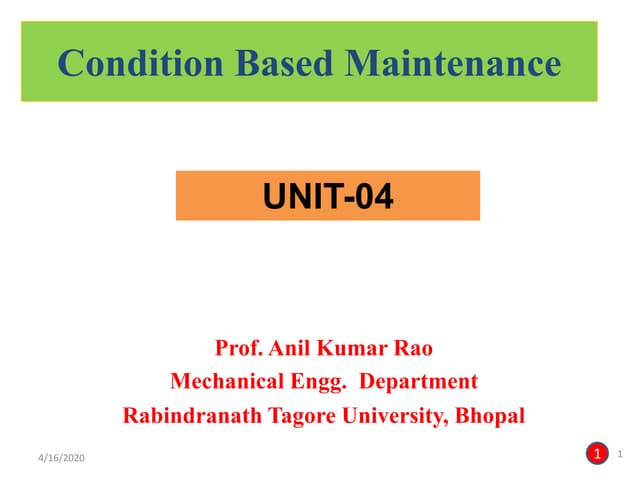 Condition Based Maintenance

UNIT-04

Prof. Anil Kumar Rao
Mechanical Engg. Department
Rabindranath Tagore University, Bhopal

4/16/2020

1

1